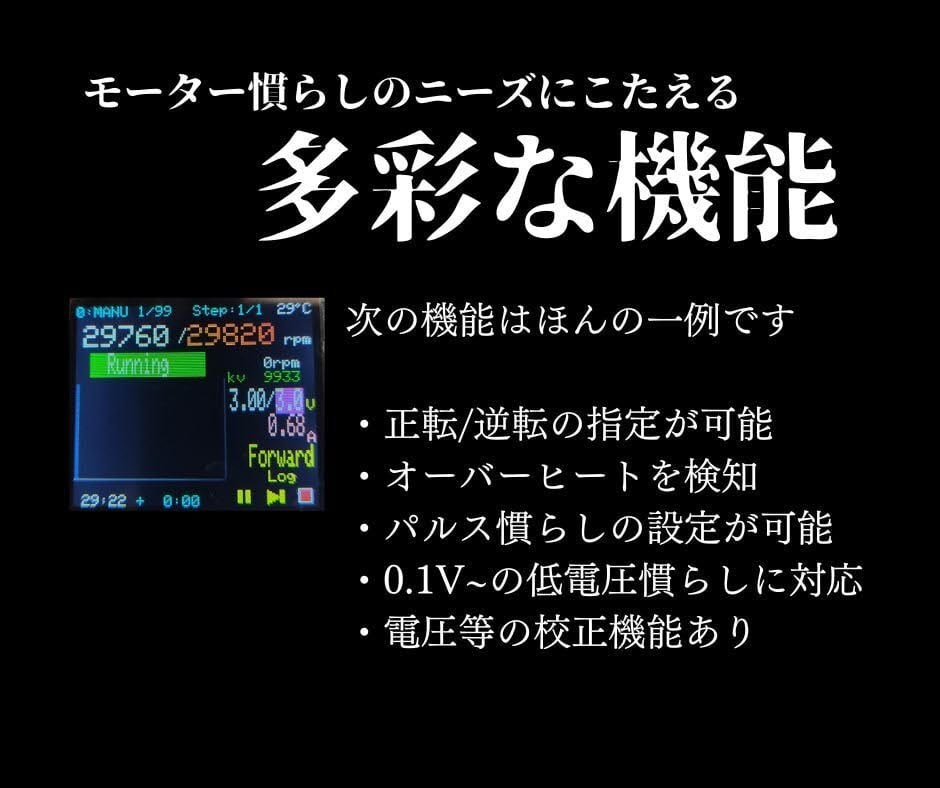 モーター慣らしのニーズにこたえる
多彩な機能

0:MANU 1/99 Step:1/1 29°C
29760 /29820 rpm
Running
0rpm
kv 9933
3.00/3.0 v
0.68 A
Forward
Log
29:22 + 0:00

次の機能はほんの一例です

・正転/逆転の指定が可能
・オーバーヒートを検知
・パルス慣らしの設定が可能
・0.1V~の低電圧慣らしに対応
・電圧等の校正機能あり